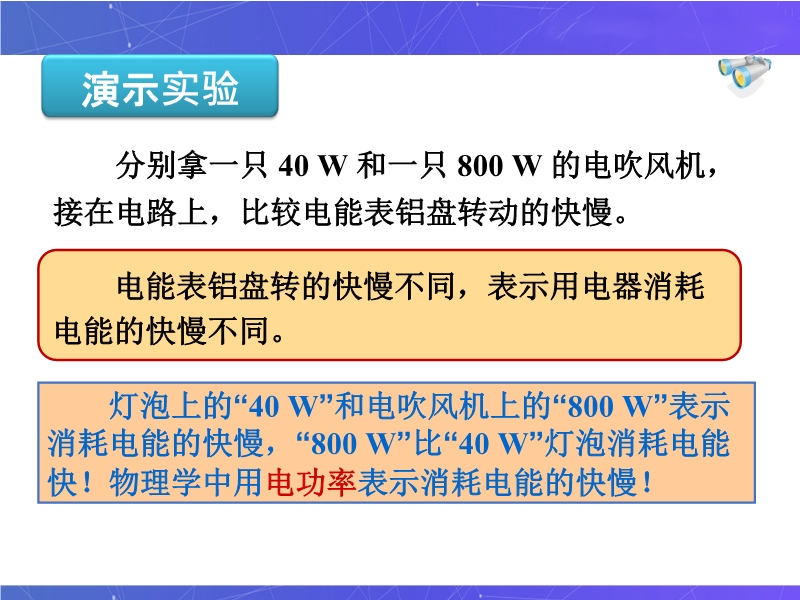 演示实验

分别拿一只 40 W 和一只 800 W 的电吹风机，接在电路上，比较电能表铝盘转动的快慢。

电能表铝盘转的快慢不同，表示用电器消耗电能的快慢不同。

灯泡上的“40 W”和电吹风机上的“800 W”表示消耗电能的快慢，“800 W”比“40 W”灯泡消耗电能快！物理学中用电功率表示消耗电能的快慢！